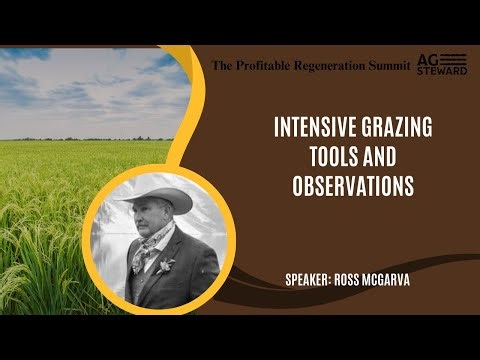 The Profitable Regeneration Summit

AG STEWARD

INTENSIVE GRAZING TOOLS AND OBSERVATIONS

SPEAKER: ROSS MCGARVA